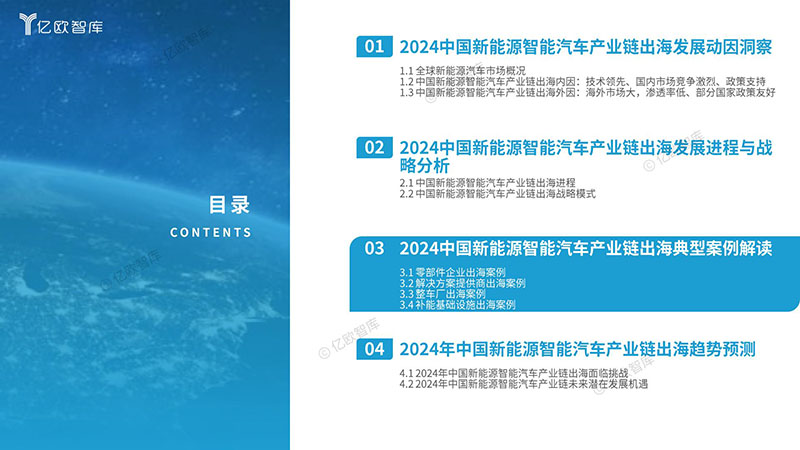 亿欧智库

目录
CONTENTS

01 2024中国新能源智能汽车产业链出海发展动因洞察

1.1 全球新能源汽车市场概况
1.2 中国新能源智能汽车产业链出海内因：技术领先、国内市场竞争激烈、政策支持
1.3 中国新能源智能汽车产业链出海外因：海外市场大，渗透率低、部分国家政策友好

02 2024中国新能源智能汽车产业链出海发展进程与战略分析

2.1 中国新能源智能汽车产业链出海进程
2.2 中国新能源智能汽车产业链出海战略模式

03 2024中国新能源智能汽车产业链出海典型案例解读

3.1 零部件企业出海案例
3.2 解决方案提供商出海案例
3.3 整车厂出海案例
3.4 补能基础设施出海案例

04 2024年中国新能源智能汽车产业链出海趋势预测

4.1 2024年中国新能源智能汽车产业链出海面临挑战
4.2 2024年中国新能源智能汽车产业链未来潜在发展机遇

© 亿欧智库
© 亿欧智库
© 亿欧智库
© 亿欧智库
© 亿欧智库